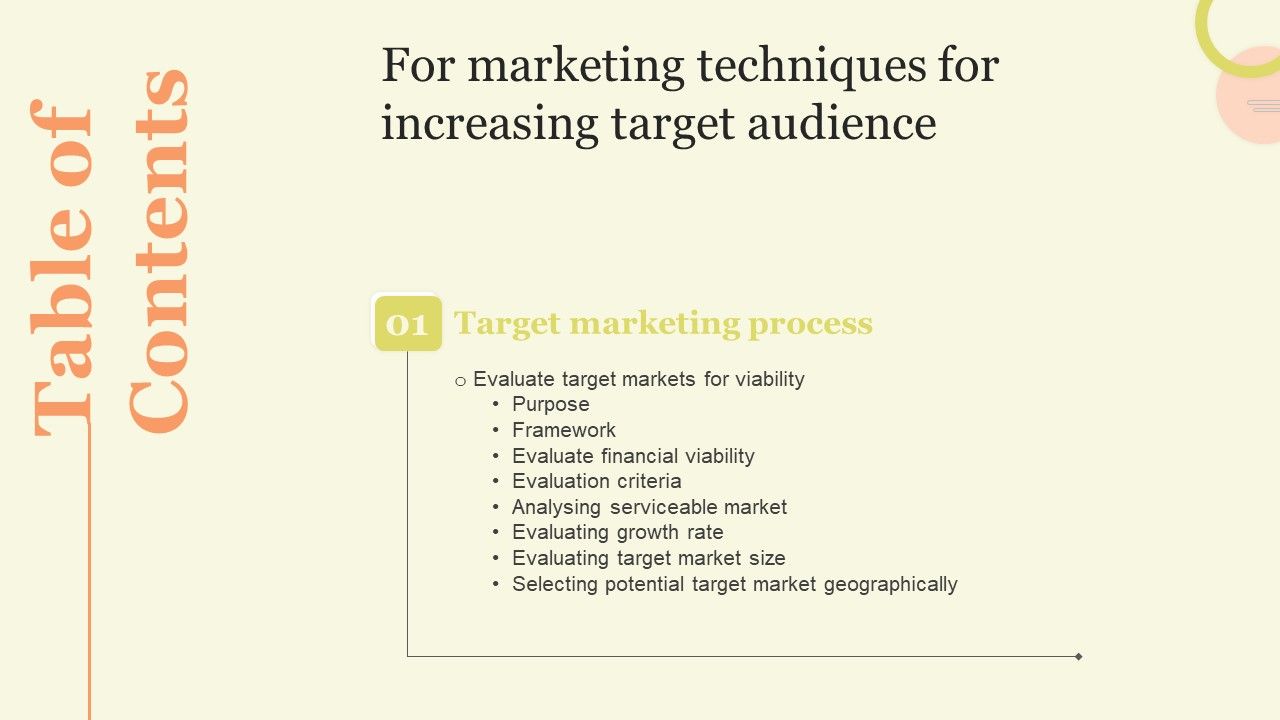 Table of Contents

For marketing techniques for increasing target audience

01 Target marketing process

o Evaluate target markets for viability
• Purpose
• Framework
• Evaluate financial viability
• Evaluation criteria
• Analysing serviceable market
• Evaluating growth rate
• Evaluating target market size
• Selecting potential target market geographically